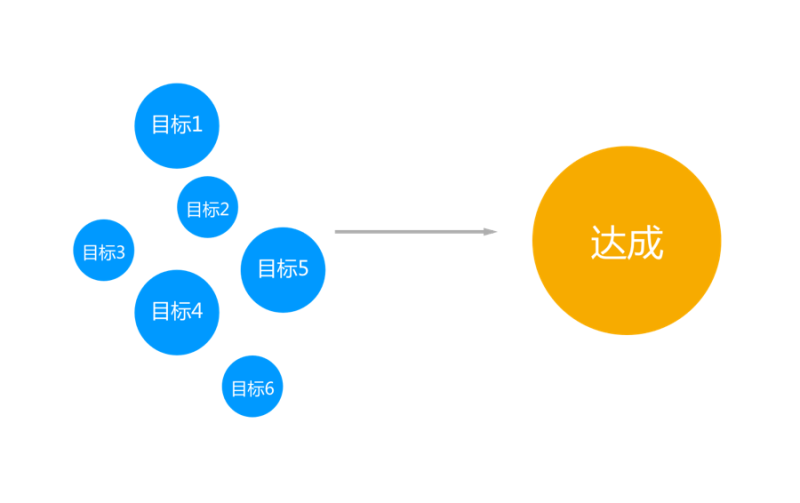 目标1

目标2

目标3

目标5

目标4

目标6

达成